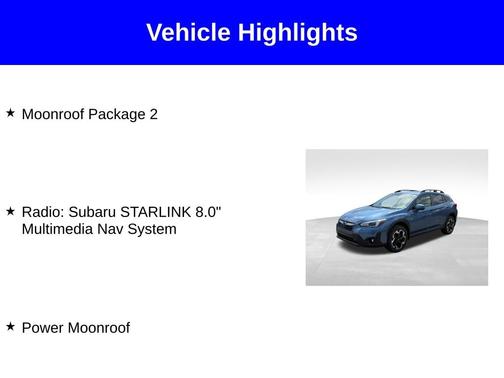 Vehicle Highlights

★ Moonroof Package 2

★ Radio: Subaru STARLINK 8.0" Multimedia Nav System

★ Power Moonroof